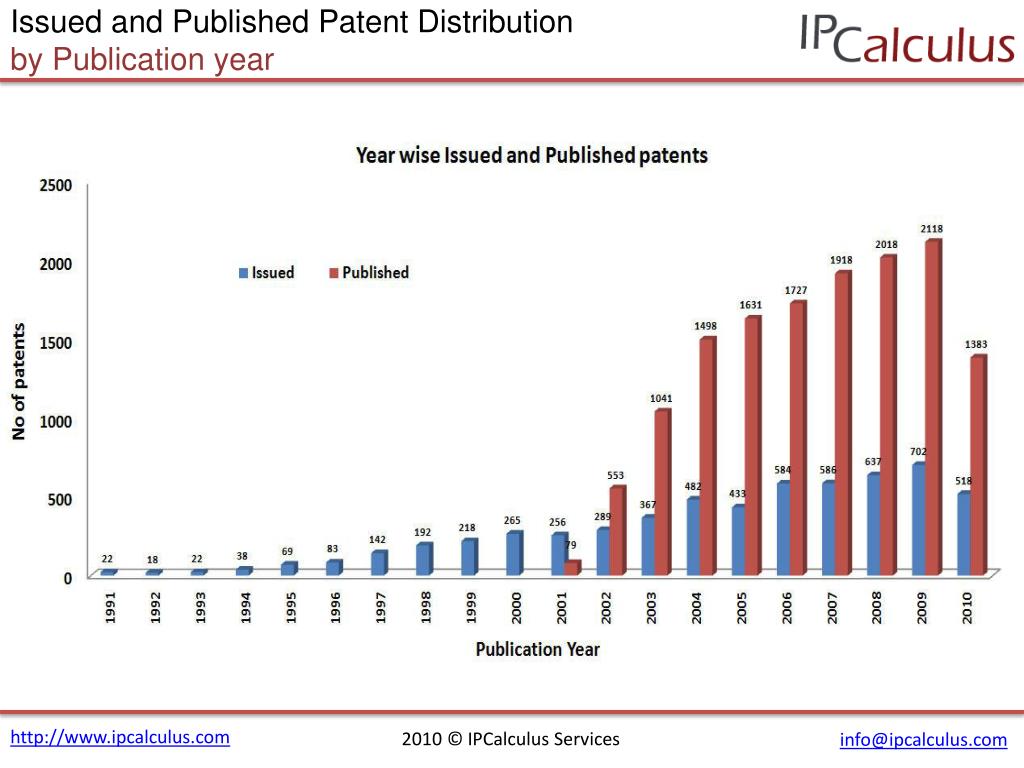 Issued and Published Patent Distribution
by Publication year

IPCalculus

Year wise Issued and Published patents

Issued Published

No of patents

2500
2000
1500
1000
500
0

22 18 22 38 69 83 142 192 218 265 256 79 289 553 367 1041 482 1498 433 1631 584 1727 586 1918 637 2018 702 2118 518 1383

1991 1992 1993 1994 1995 1996 1997 1998 1999 2000 2001 2002 2003 2004 2005 2006 2007 2008 2009 2010

Publication Year

http://www.ipcalculus.com
2010 © IPCalculus Services
info@ipcalculus.com